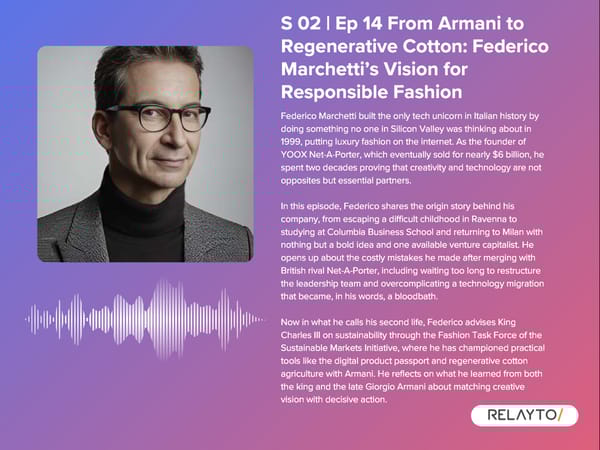 S 02 | Ep 14 From Armani to Regenerative Cotton: Federico Marchetti's Vision for Responsible Fashion

Federico Marchetti built the only tech unicorn in Italian history by doing something no one in Silicon Valley was thinking about in 1999, putting luxury fashion on the internet. As the founder of YOOX Net-A-Porter, which eventually sold for nearly $6 billion, he spent two decades proving that creativity and technology are not opposites but essential partners.

In this episode, Federico shares the origin story behind his company, from escaping a difficult childhood in Ravenna to studying at Columbia Business School and returning to Milan with nothing but a bold idea and one available venture capitalist. He opens up about the costly mistakes he made after merging with British rival Net-A-Porter, including waiting too long to restructure the leadership team and overcomplicating a technology migration that became, in his words, a bloodbath.

Now in what he calls his second life, Federico advises King Charles III on sustainability through the Fashion Task Force of the Sustainable Markets Initiative, where he has championed practical tools like the digital product passport and regenerative cotton agriculture with Armani. He reflects on what he learned from both the king and the late Giorgio Armani about matching creative vision with decisive action.

RELAYTO/